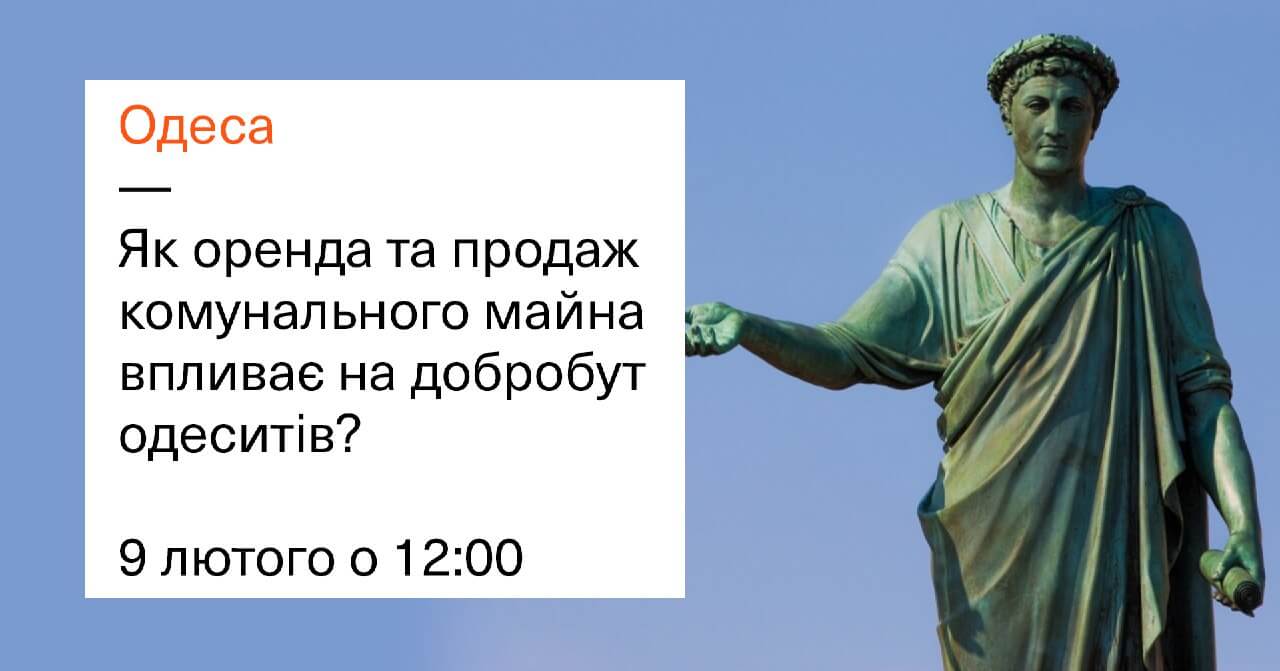 Одеса

—

Як оренда та продаж комунального майна впливає на добробут одеситів?

9 лютого о 12:00